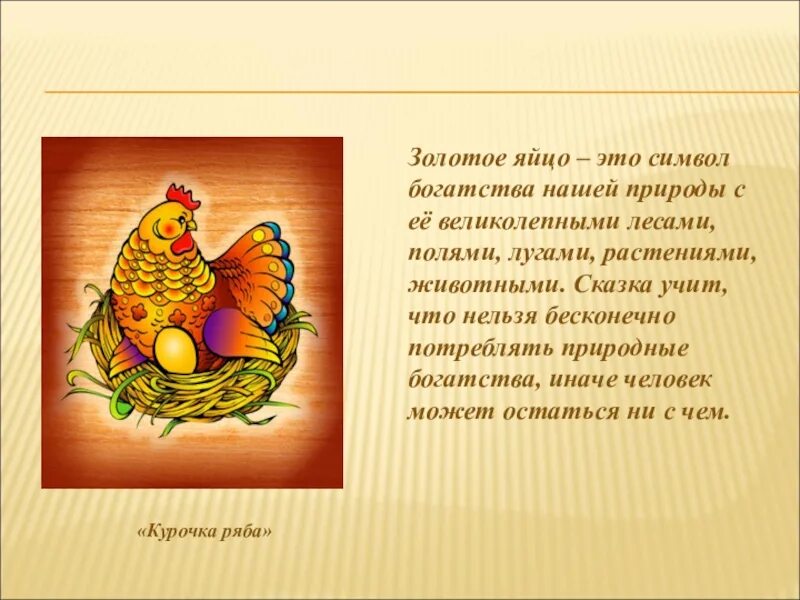 Золотое яйцо – это символ богатства нашей природы с её великолепными лесами, полями, лугами, растениями, животными. Сказка учит, что нельзя бесконечно потреблять природные богатства, иначе человек может остаться ни с чем.

«Курочка ряба»